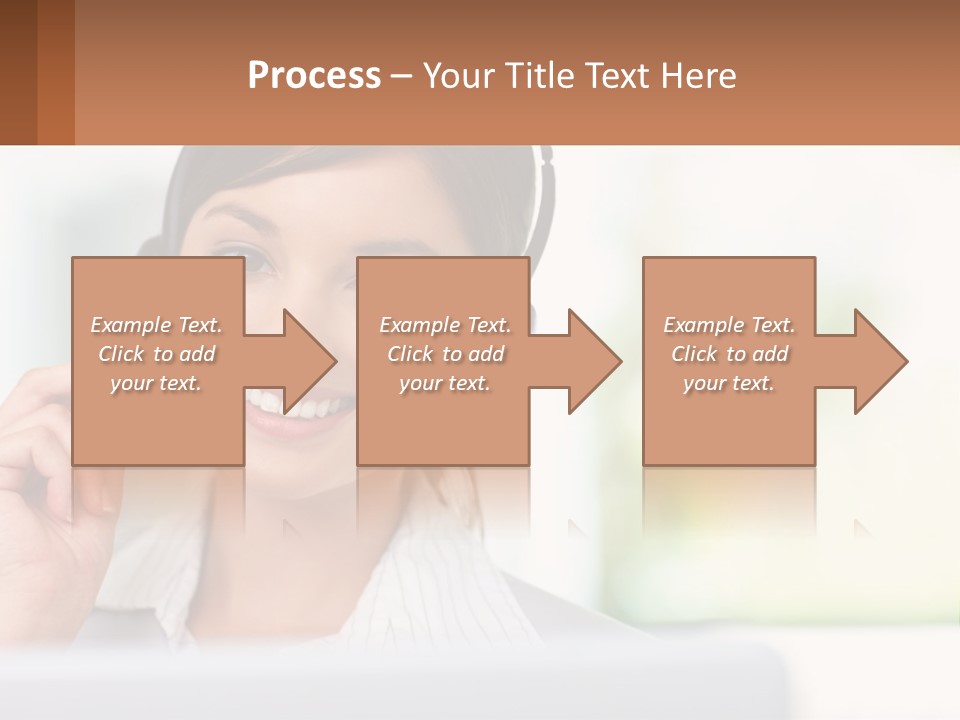 Process – Your Title Text Here

Example Text. Click to add your text.

Example Text. Click to add your text.

Example Text. Click to add your text.